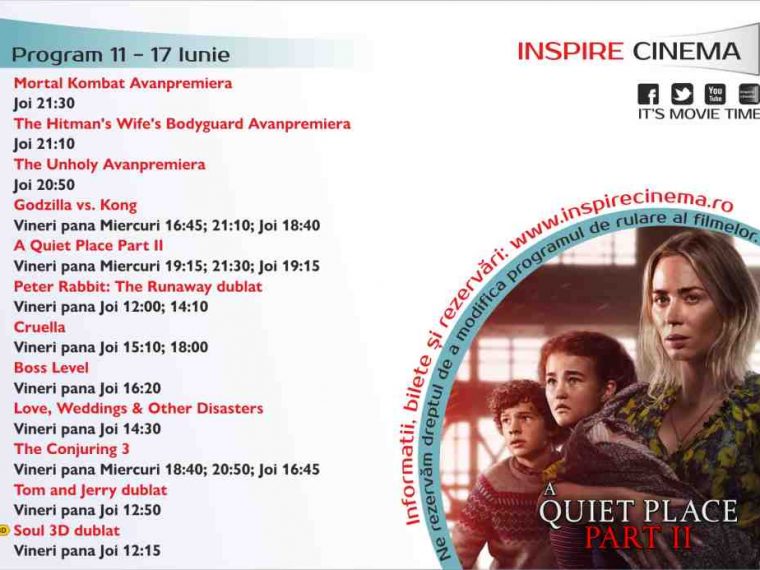 Program 11 - 17 Iunie

Mortal Kombat Avanpremiera
Joi 21:30
The Hitman's Wife's Bodyguard Avanpremiera
Joi 21:10
The Unholy Avanpremiera
Joi 20:50
Godzilla vs. Kong
Vineri pana Miercuri 16:45; 21:10; Joi 18:40
A Quiet Place Part II
Vineri pana Miercuri 19:15; 21:30; Joi 19:15
Peter Rabbit: The Runaway dublat
Vineri pana Joi 12:00; 14:10
Cruella
Vineri pana Joi 15:10; 18:00
Boss Level
Vineri pana Joi 16:20
Love, Weddings & Other Disasters
Vineri pana Joi 14:30
The Conjuring 3
Vineri pana Miercuri 18:40; 20:50; Joi 16:45
Tom and Jerry dublat
Vineri pana Joi 12:50
Soul 3D dublat
Vineri pana Joi 12:15

INSPIRE CINEMA
IT'S MOVIE TIME

Informatii, bilete și rezervări: www.inspirecinema.ro
Ne rezervăm dreptul de a modifica programul de rulare al filmelor.

A QUIET PLACE PART II